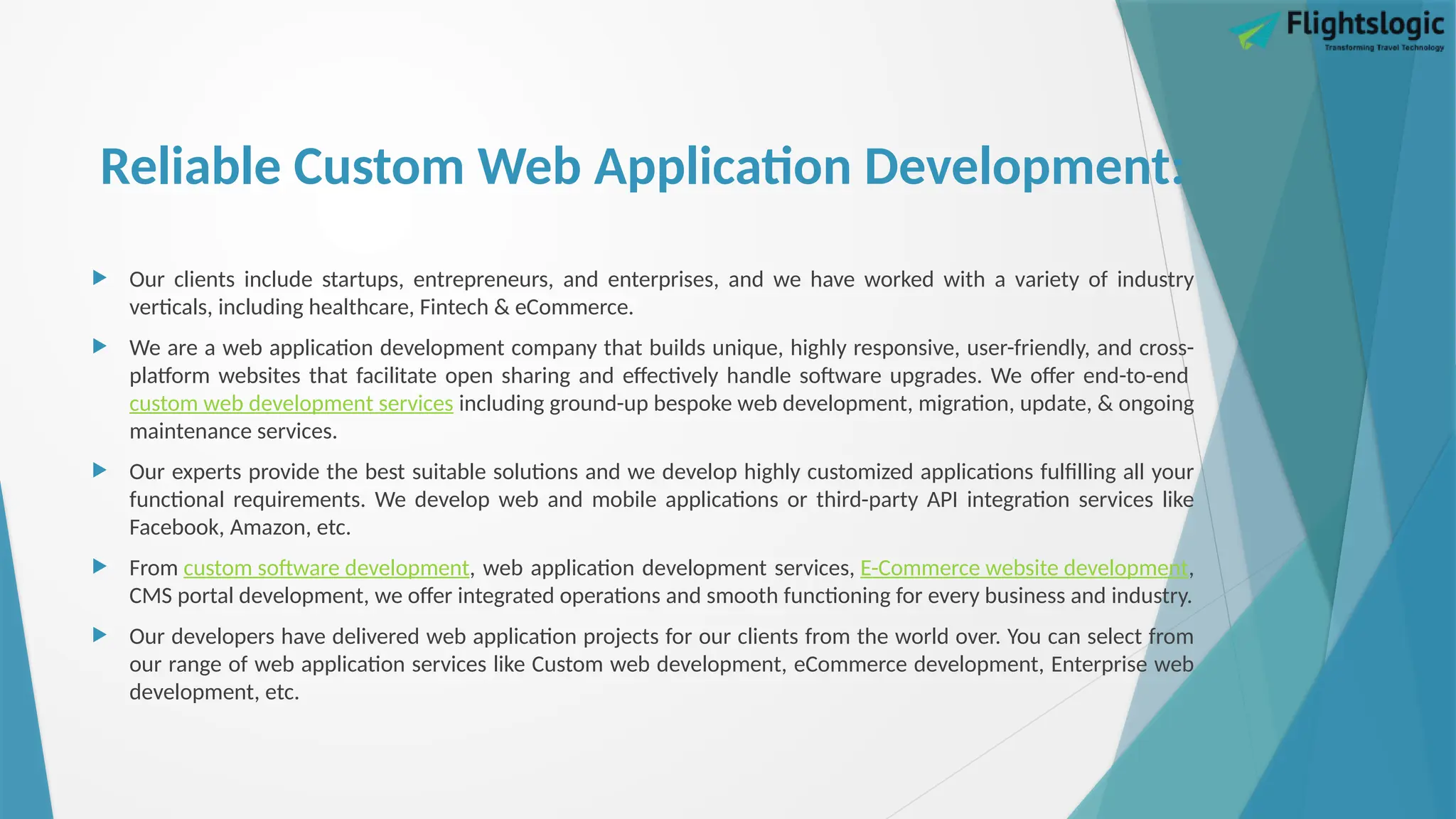 Flightslogic
Transforming Travel Technology

Reliable Custom Web Application Development:

Our clients include startups, entrepreneurs, and enterprises, and we have worked with a variety of industry verticals, including healthcare, Fintech & eCommerce.

We are a web application development company that builds unique, highly responsive, user-friendly, and cross-platform websites that facilitate open sharing and effectively handle software upgrades. We offer end-to-end custom web development services including ground-up bespoke web development, migration, update, & ongoing maintenance services.

Our experts provide the best suitable solutions and we develop highly customized applications fulfilling all your functional requirements. We develop web and mobile applications or third-party API integration services like Facebook, Amazon, etc.

From custom software development, web application development services, E-Commerce website development, CMS portal development, we offer integrated operations and smooth functioning for every business and industry.

Our developers have delivered web application projects for our clients from the world over. You can select from our range of web application services like Custom web development, eCommerce development, Enterprise web development, etc.